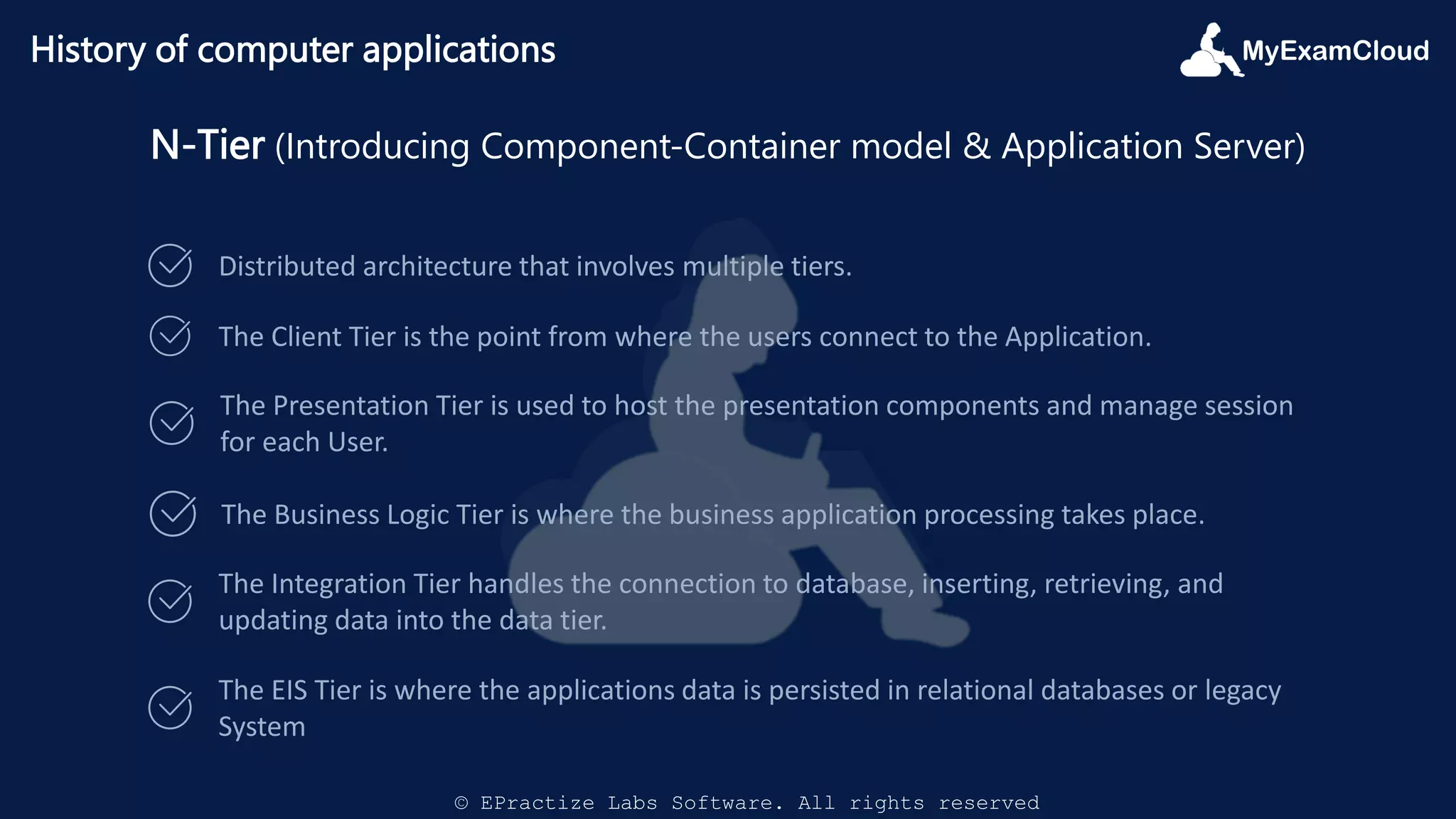 History of computer applications

MyExamCloud

N-Tier (Introducing Component-Container model & Application Server)

Distributed architecture that involves multiple tiers.

The Client Tier is the point from where the users connect to the Application.

The Presentation Tier is used to host the presentation components and manage session for each User.

The Business Logic Tier is where the business application processing takes place.

The Integration Tier handles the connection to database, inserting, retrieving, and updating data into the data tier.

The EIS Tier is where the applications data is persisted in relational databases or legacy System

© EPractize Labs Software. All rights reserved